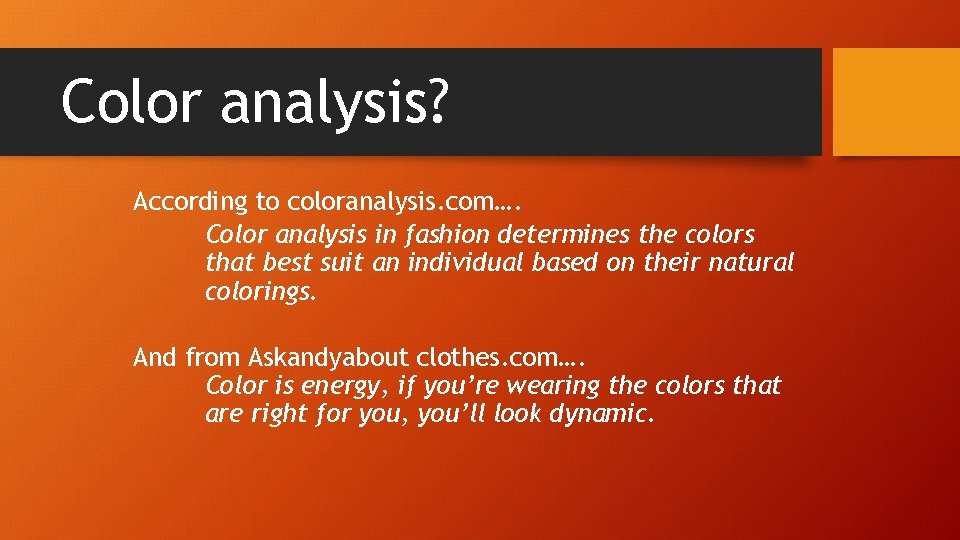 Color analysis?

According to coloranalysis.com….

Color analysis in fashion determines the colors that best suit an individual based on their natural colorings.

And from Askandyabout clothes.com….

Color is energy, if you're wearing the colors that are right for you, you'll look dynamic.